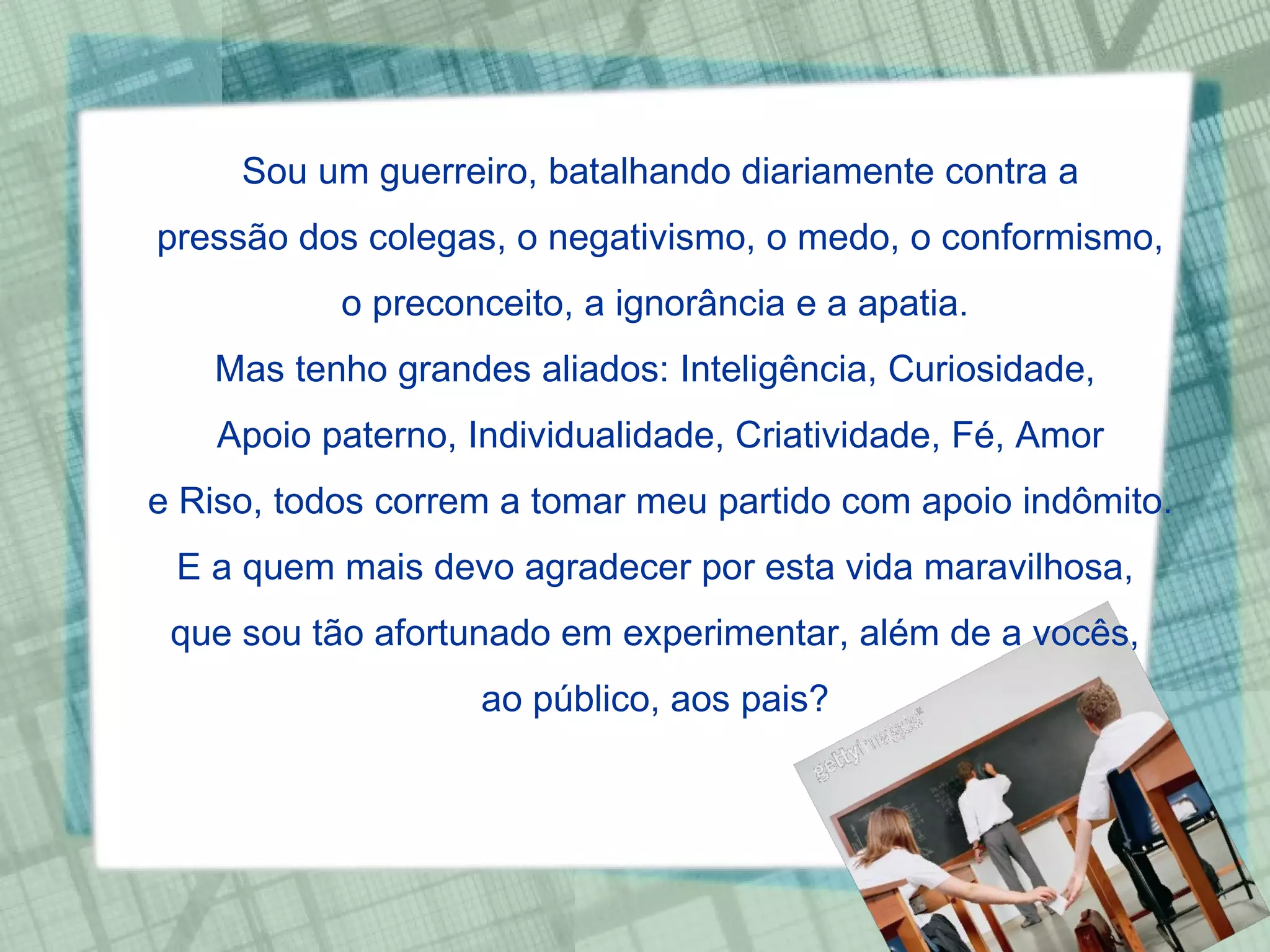 Sou um guerreiro, batalhando diariamente contra a pressão dos colegas, o negativismo, o medo, o conformismo, o preconceito, a ignorância e a apatia.
Mas tenho grandes aliados: Inteligência, Curiosidade, Apoio paterno, Individualidade, Criatividade, Fé, Amor e Riso, todos correm a tomar meu partido com apoio indômito.
E a quem mais devo agradecer por esta vida maravilhosa, que sou tão afortunado em experimentar, além de a vocês, ao público, aos pais?

gettyimages